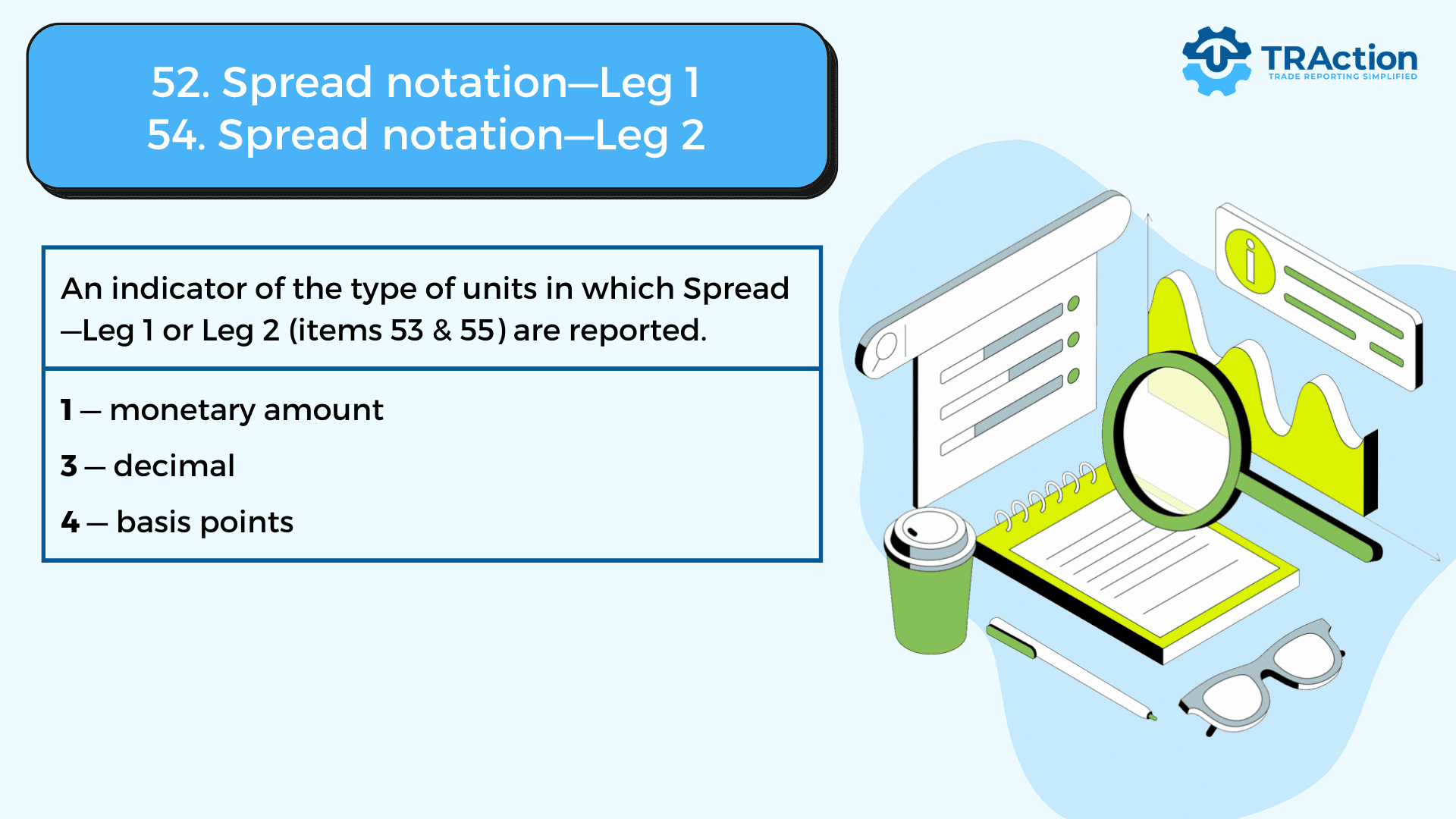 52. Spread notation—Leg 1
54. Spread notation—Leg 2

TRAction
TRADE REPORTING SIMPLIFIED

An indicator of the type of units in which Spread—Leg 1 or Leg 2 (items 53 & 55) are reported.

1 — monetary amount

3 — decimal

4 — basis points